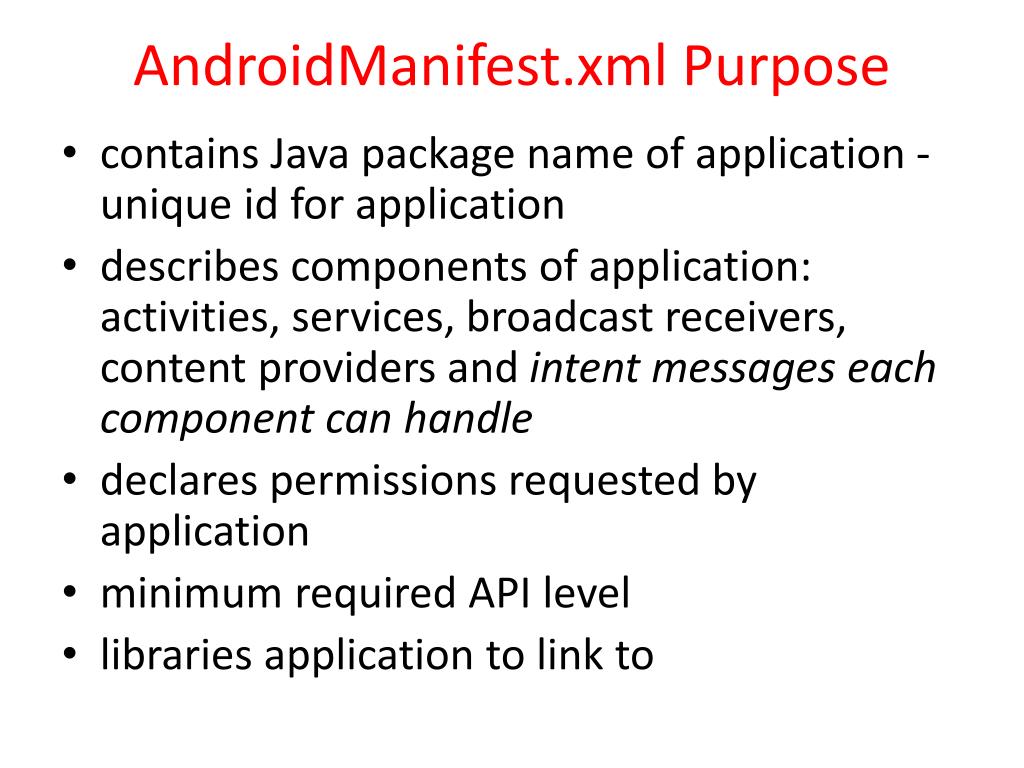 AndroidManifest.xml Purpose

• contains Java package name of application - unique id for application
• describes components of application: activities, services, broadcast receivers, content providers and intent messages each component can handle
• declares permissions requested by application
• minimum required API level
• libraries application to link to